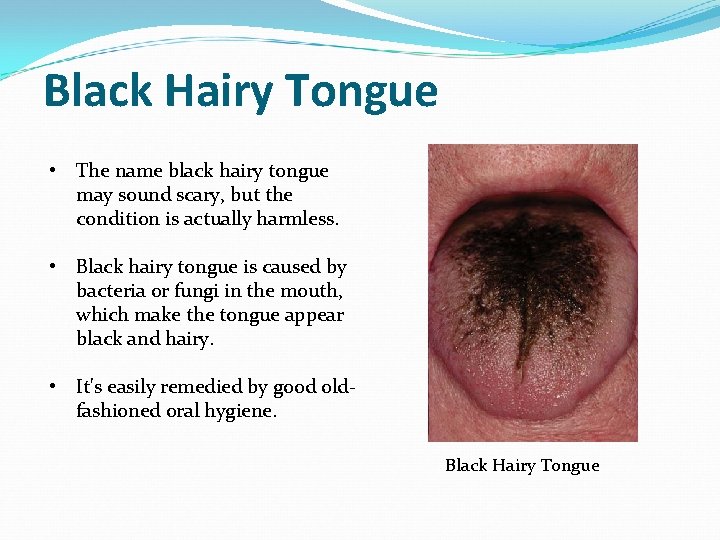 Black Hairy Tongue

• The name black hairy tongue may sound scary, but the condition is actually harmless.

• Black hairy tongue is caused by bacteria or fungi in the mouth, which make the tongue appear black and hairy.

• It's easily remedied by good old-fashioned oral hygiene.

Black Hairy Tongue